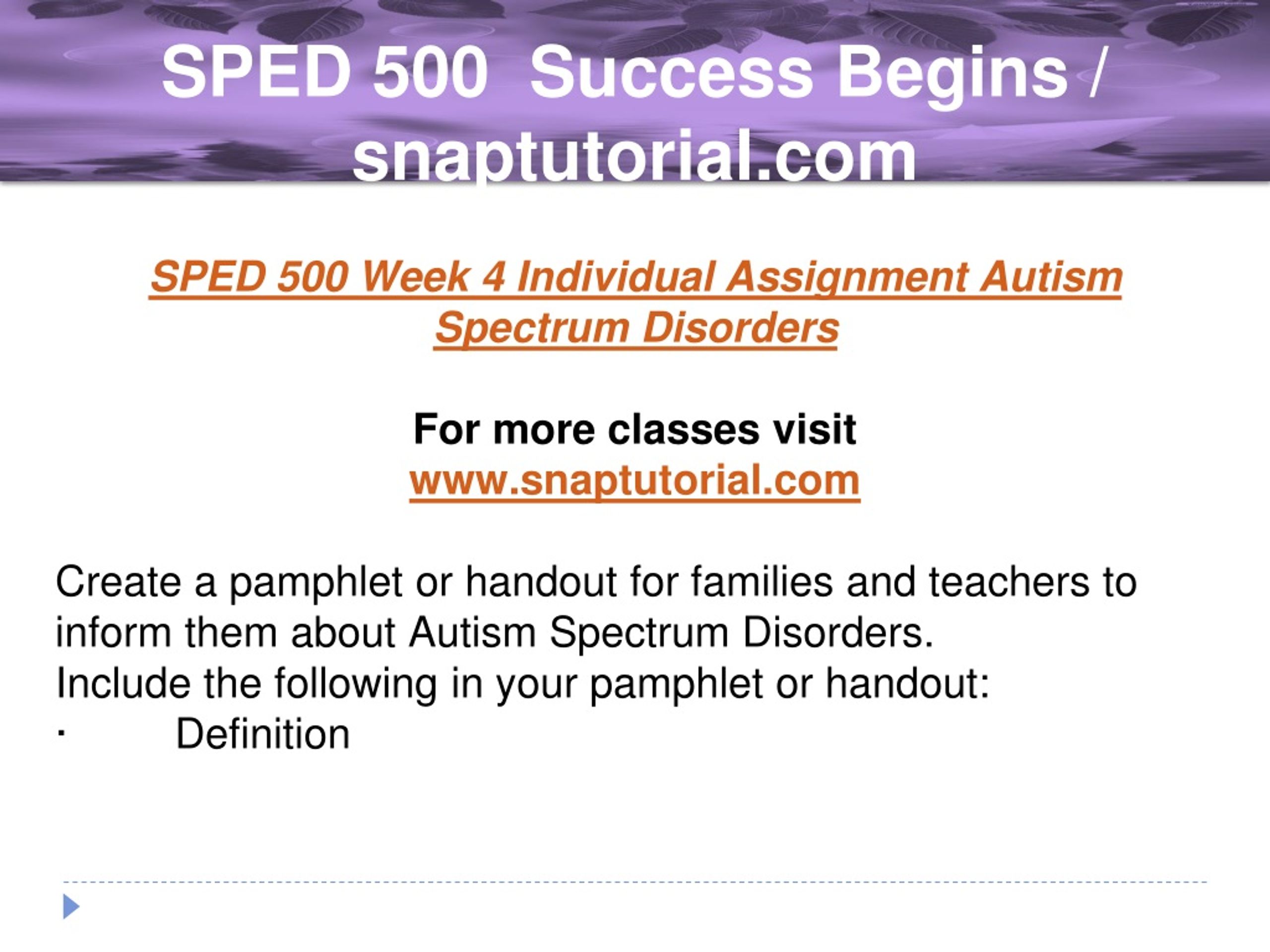 SPED 500 Success Begins / snaptutorial.com

SPED 500 Week 4 Individual Assignment Autism Spectrum Disorders

For more classes visit
www.snaptutorial.com

Create a pamphlet or handout for families and teachers to inform them about Autism Spectrum Disorders.
Include the following in your pamphlet or handout:
· Definition